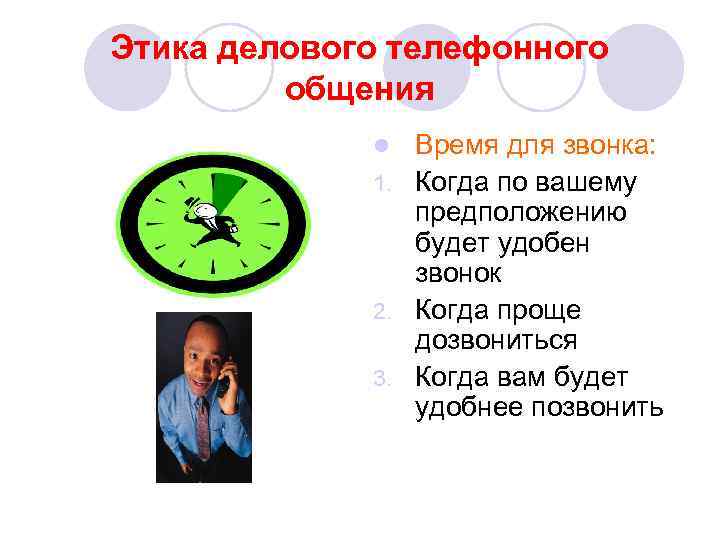 Этика делового телефонного общения

Время для звонка:

1. Когда по вашему предположению будет удобен звонок
2. Когда проще дозвониться
3. Когда вам будет удобнее позвонить